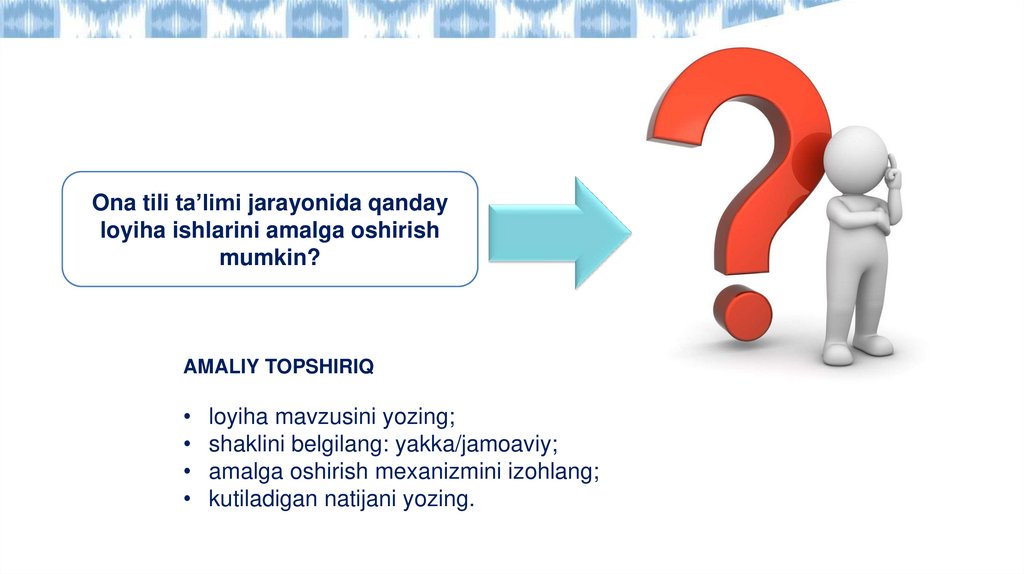 Ona tili ta’limi jarayonida qanday loyiha ishlarini amalga oshirish mumkin?

AMALIY TOPSHIRIQ

• loyiha mavzusini yozing;
• shaklini belgilang: yakka/jamoaviy;
• amalga oshirish mexanizmini izohlang;
• kutiladigan natijani yozing.